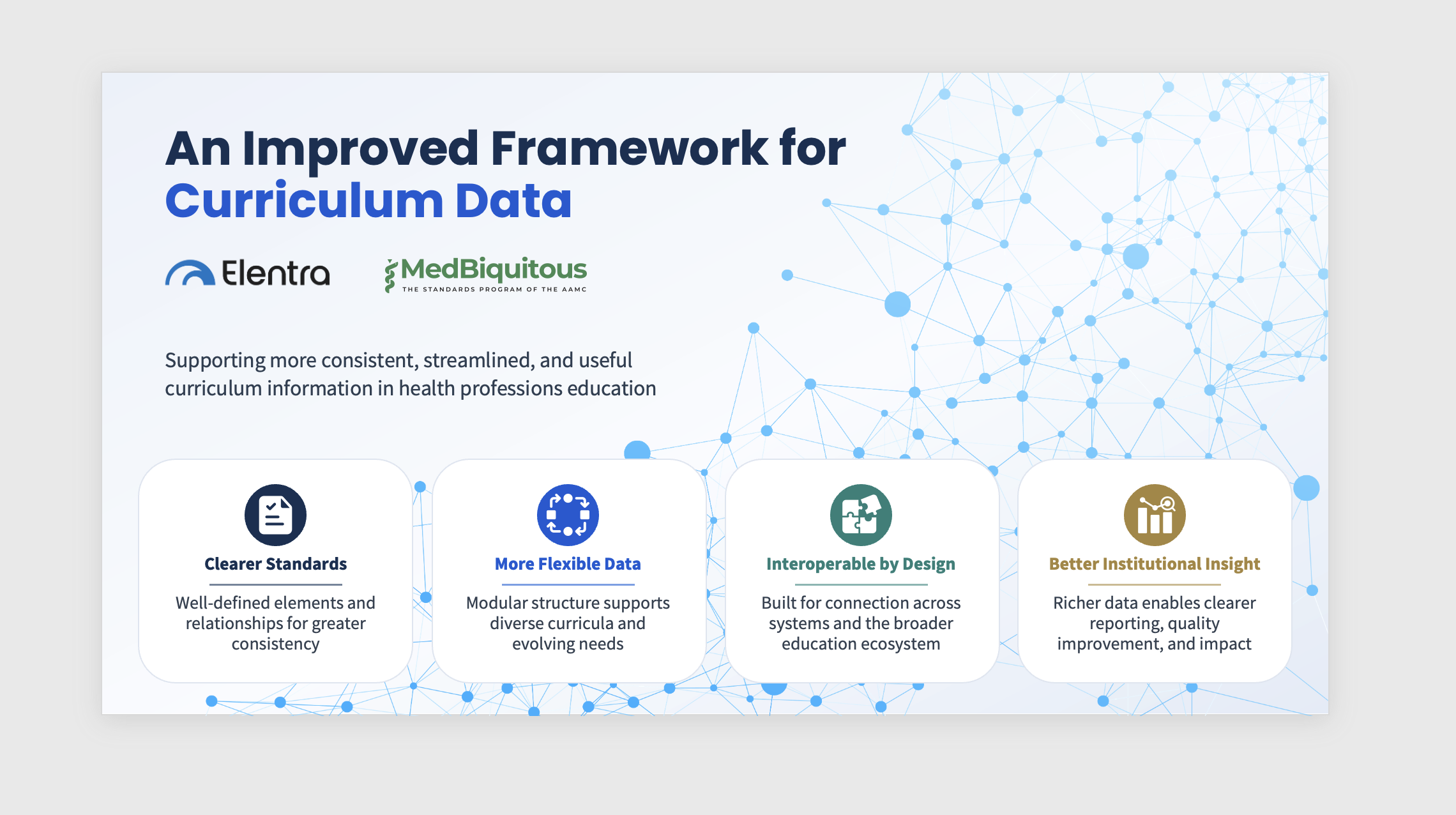 An Improved Framework for Curriculum Data

Elentra

MedBiquitous
THE STANDARDS PROGRAM OF THE AAMC

Supporting more consistent, streamlined, and useful curriculum information in health professions education

Clearer Standards

Well-defined elements and relationships for greater consistency

More Flexible Data

Modular structure supports diverse curricula and evolving needs

Interoperable by Design

Built for connection across systems and the broader education ecosystem

Better Institutional Insight

Richer data enables clearer reporting, quality improvement, and impact